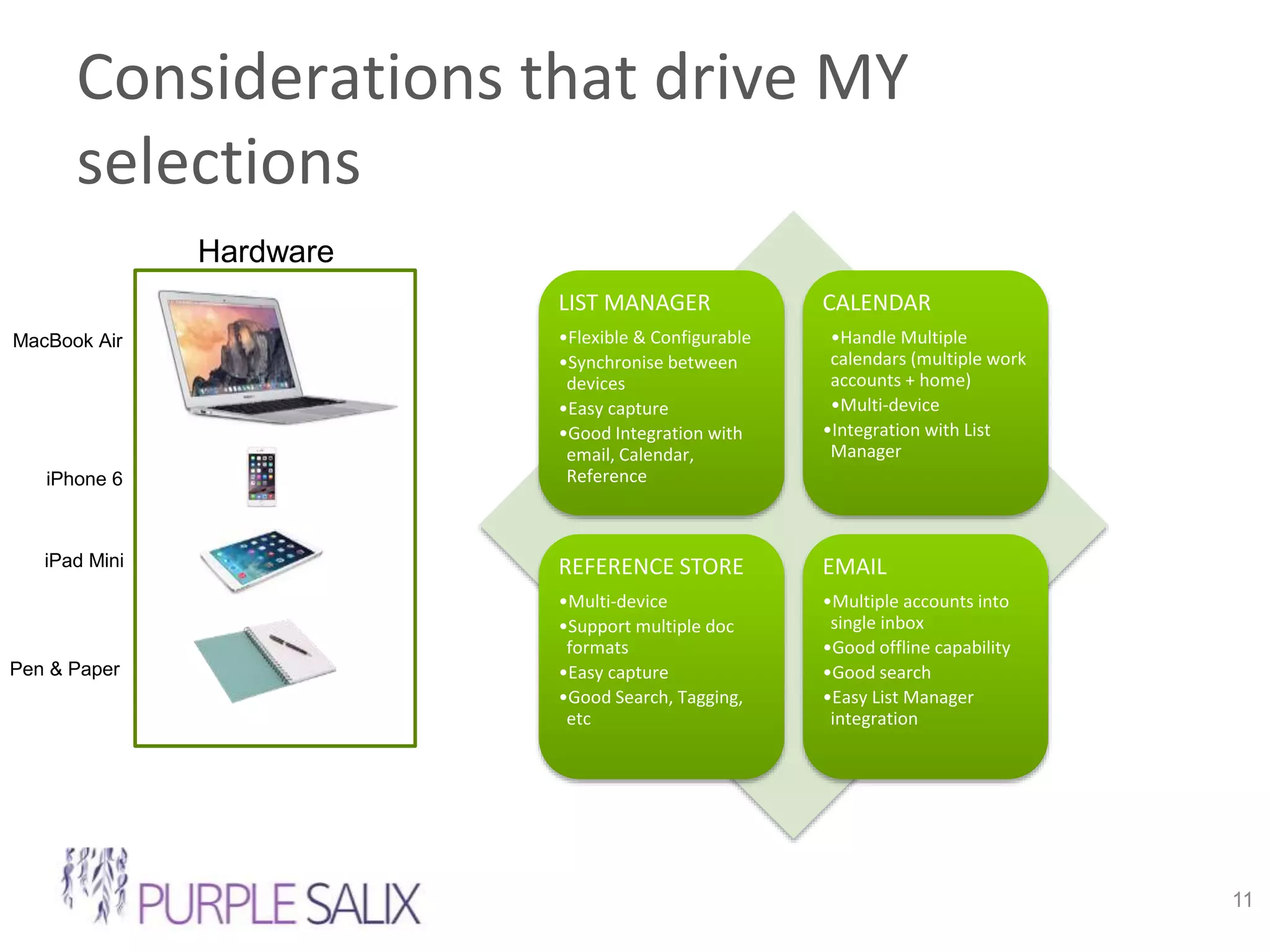 Considerations that drive MY selections

Hardware

MacBook Air

iPhone 6

iPad Mini

Pen & Paper

LIST MANAGER
•Flexible & Configurable
•Synchronise between devices
•Easy capture
•Good Integration with email, Calendar, Reference

CALENDAR
•Handle Multiple calendars (multiple work accounts + home)
•Multi-device
•Integration with List Manager

REFERENCE STORE
•Multi-device
•Support multiple doc formats
•Easy capture
•Good Search, Tagging, etc

EMAIL
•Multiple accounts into single inbox
•Good offline capability
•Good search
•Easy List Manager integration

PURPLE SALIX

11